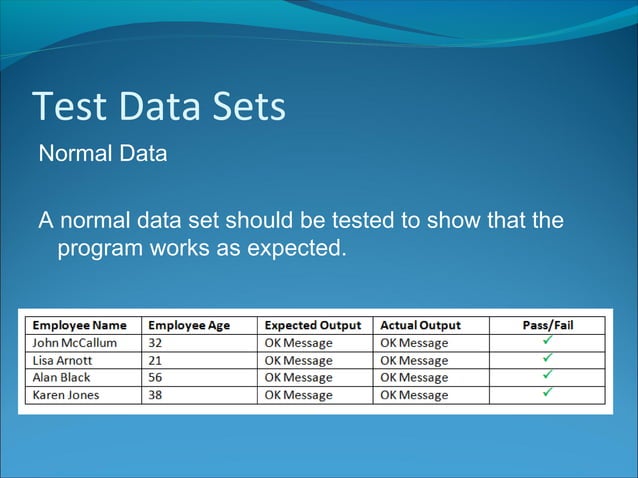 Test Data Sets

Normal Data

A normal data set should be tested to show that the program works as expected.

| Employee Name | Employee Age | Expected Output | Actual Output | Pass/Fail |
|---|---|---|---|---|
| John McCallum | 32 | OK Message | OK Message | ✓ |
| Lisa Arnott | 21 | OK Message | OK Message | ✓ |
| Alan Black | 56 | OK Message | OK Message | ✓ |
| Karen Jones | 38 | OK Message | OK Message | ✓ |